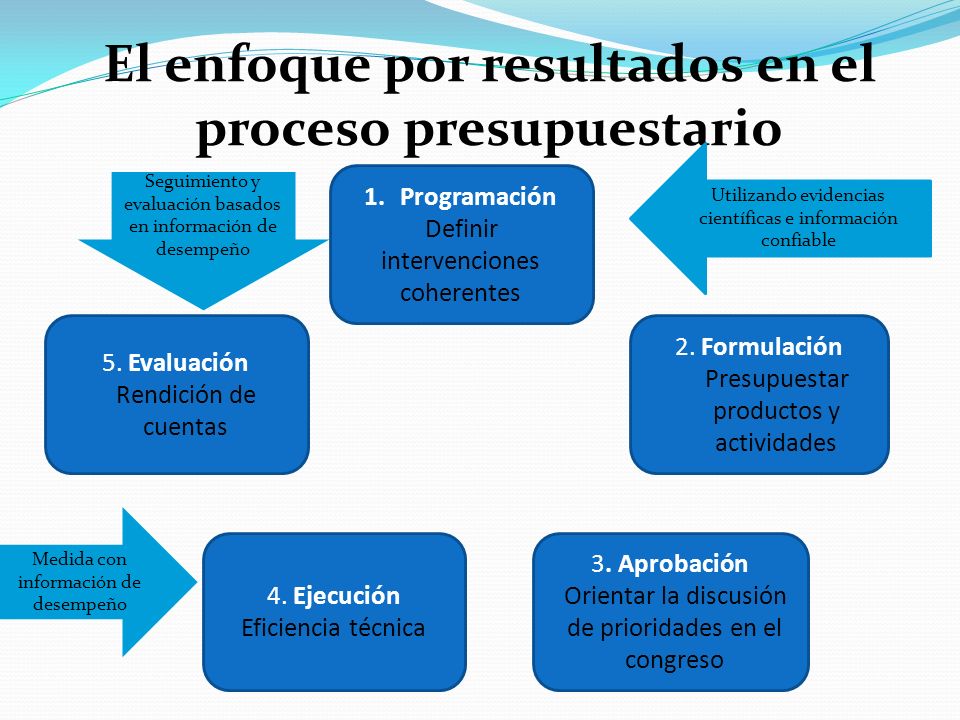 El enfoque por resultados en el proceso presupuestario

Seguimiento y evaluación basados en información de desempeño

1. Programación
Definir intervenciones coherentes

Utilizando evidencias científicas e información confiable

5. Evaluación
Rendición de cuentas

2. Formulación
Presupuestar productos y actividades

Medida con información de desempeño

4. Ejecución
Eficiencia técnica

3. Aprobación
Orientar la discusión de prioridades en el congreso